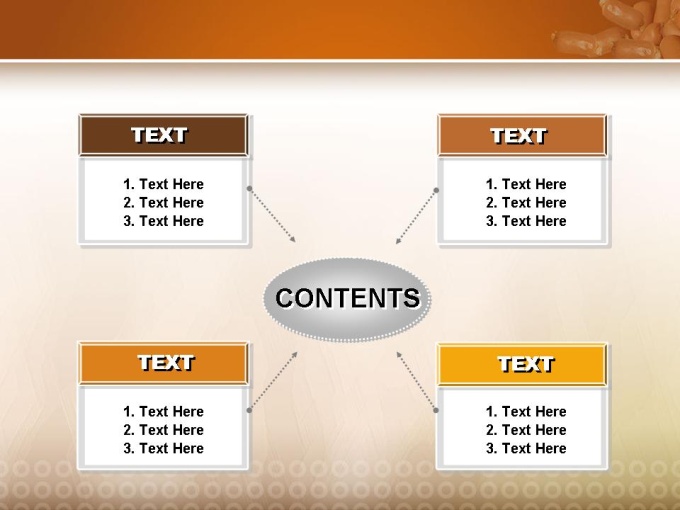 TEXT

1. Text Here
2. Text Here
3. Text Here

TEXT

1. Text Here
2. Text Here
3. Text Here

CONTENTS

TEXT

1. Text Here
2. Text Here
3. Text Here

TEXT

1. Text Here
2. Text Here
3. Text Here